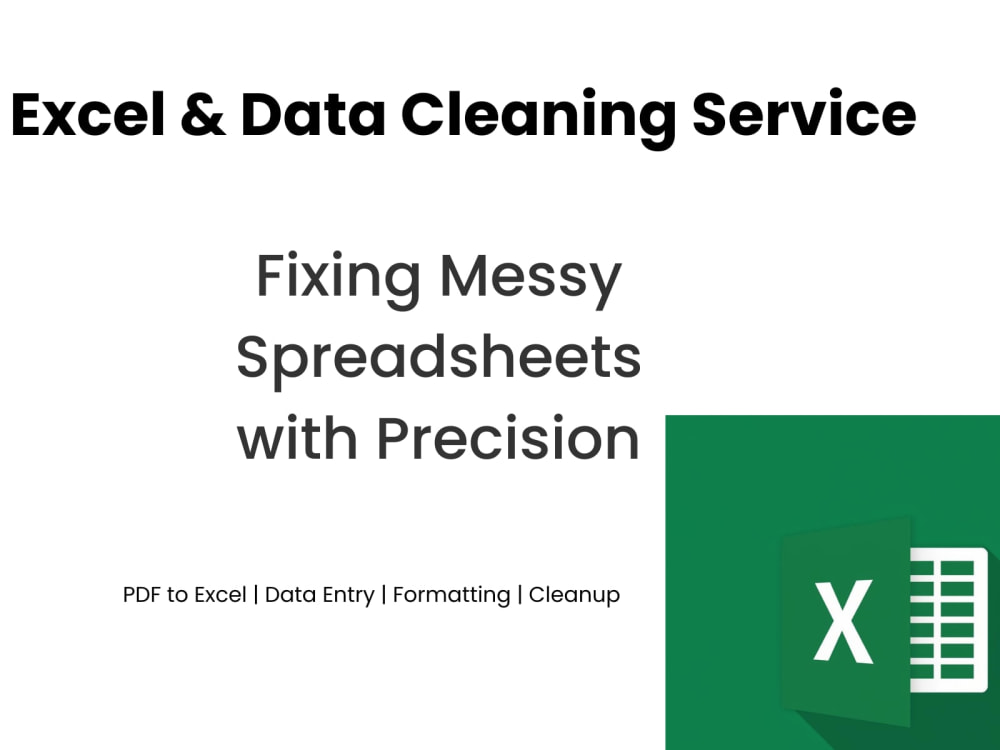 Excel & Data Cleaning Service

Fixing Messy Spreadsheets with Precision

PDF to Excel | Data Entry | Formatting | Cleanup

X